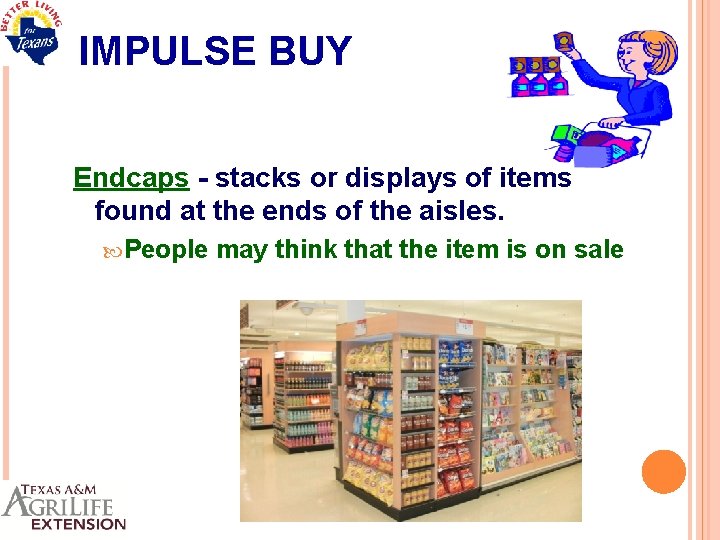 BETTER LIVING for Texans

IMPULSE BUY

Endcaps - stacks or displays of items found at the ends of the aisles.

People may think that the item is on sale

TEXAS A&M AGRILIFE EXTENSION